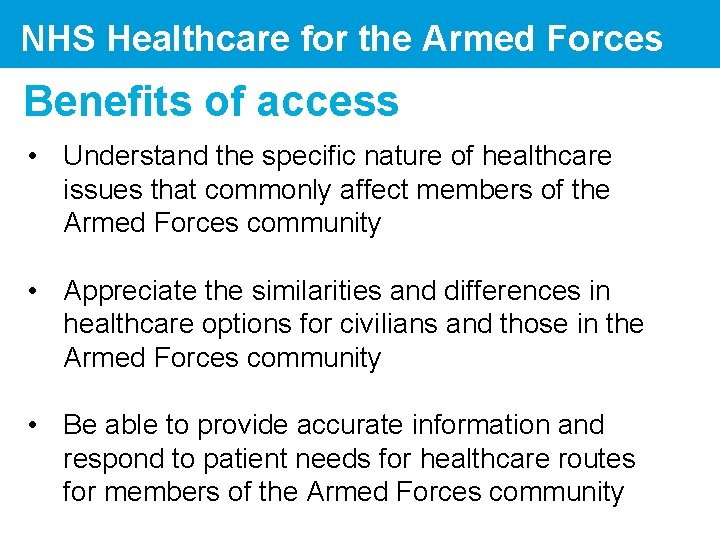 NHS Healthcare for the Armed Forces

Benefits of access

• Understand the specific nature of healthcare issues that commonly affect members of the Armed Forces community

• Appreciate the similarities and differences in healthcare options for civilians and those in the Armed Forces community

• Be able to provide accurate information and respond to patient needs for healthcare routes for members of the Armed Forces community